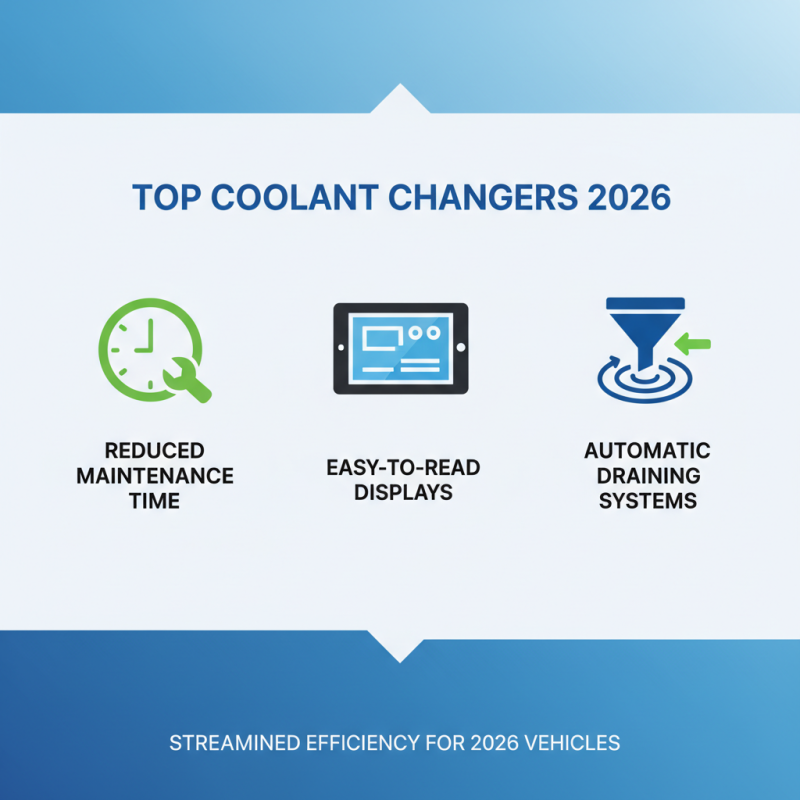 TOP COOLANT CHANGERS 2026

REDUCED MAINTENANCE TIME

EASY-TO-READ DISPLAYS

AUTOMATIC DRAINING SYSTEMS

STREAMINED EFFICIENCY FOR 2026 VEHICLES